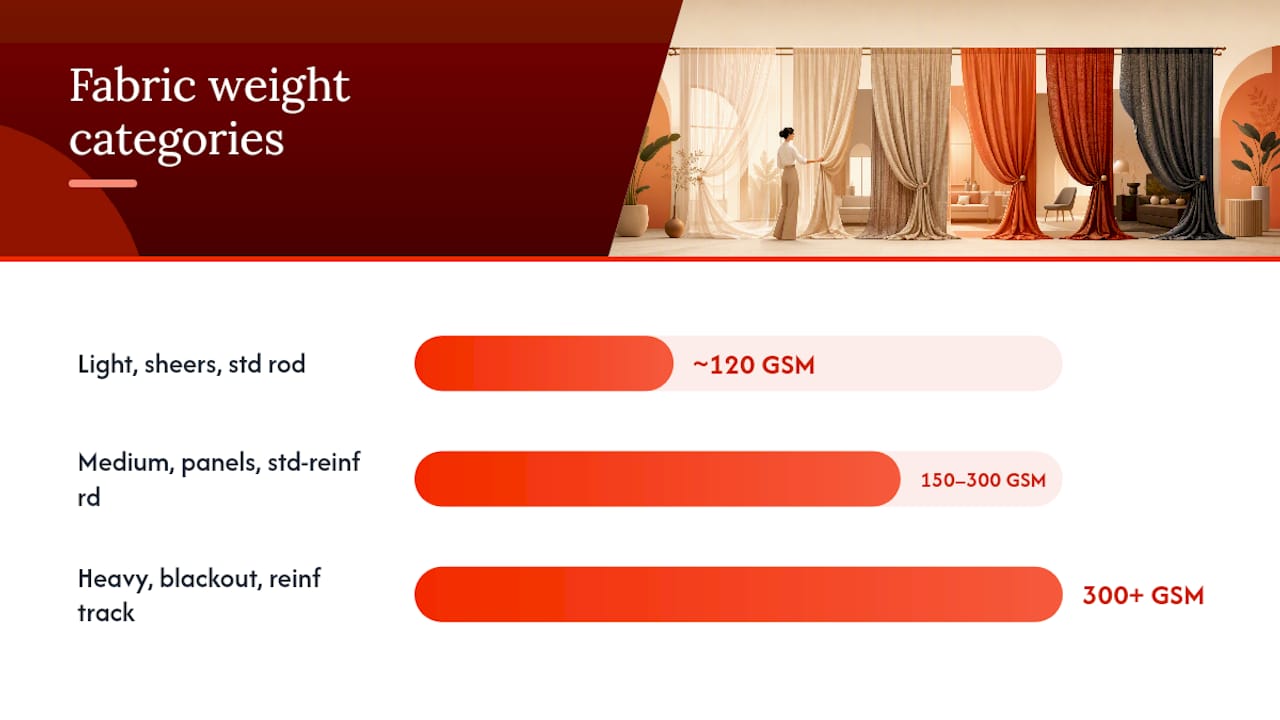 Fabric weight categories

Light, sheers, std rod

~120 GSM

Medium, panels, std-reinf rd

150–300 GSM

Heavy, blackout, reinf track

300+ GSM